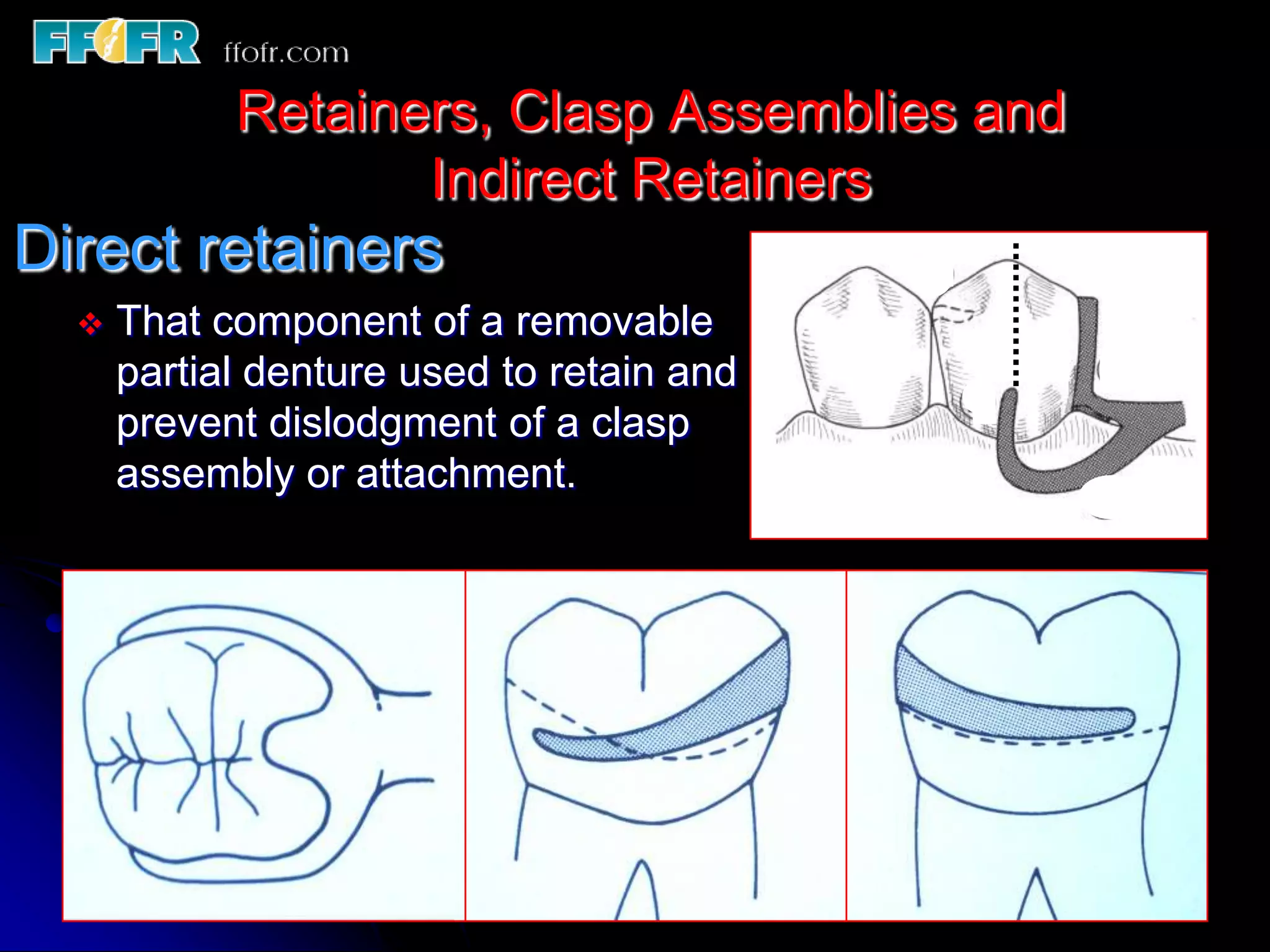 FFOFR ffofr.com

Retainers, Clasp Assemblies and Indirect Retainers

Direct retainers

❖ That component of a removable partial denture used to retain and prevent dislodgment of a clasp assembly or attachment.